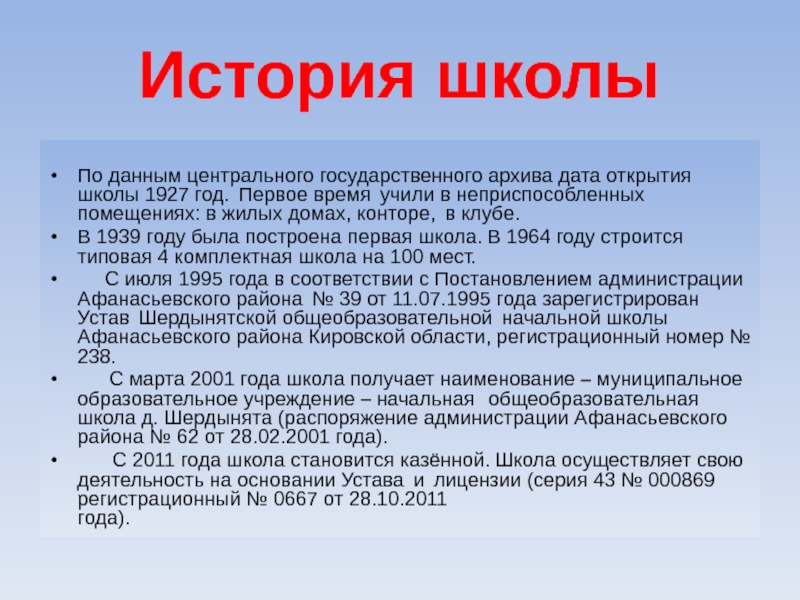 История школы

• По данным центрального государственного архива дата открытия школы 1927 год. Первое время учили в неприспособленных помещениях: в жилых домах, конторе, в клубе.

• В 1939 году была построена первая школа. В 1964 году строится типовая 4 комплектная школа на 100 мест.

• С июля 1995 года в соответствии с Постановлением администрации Афанасьевского района № 39 от 11.07.1995 года зарегистрирован Устав Шердынятской общеобразовательной начальной школы Афанасьевского района Кировской области, регистрационный номер № 238.

• С марта 2001 года школа получает наименование – муниципальное образовательное учреждение – начальная общеобразовательная школа д. Шердынята (распоряжение администрации Афанасьевского района № 62 от 28.02.2001 года).

• С 2011 года школа становится казённой. Школа осуществляет свою деятельность на основании Устава и лицензии (серия 43 № 000869 регистрационный № 0667 от 28.10.2011 года).